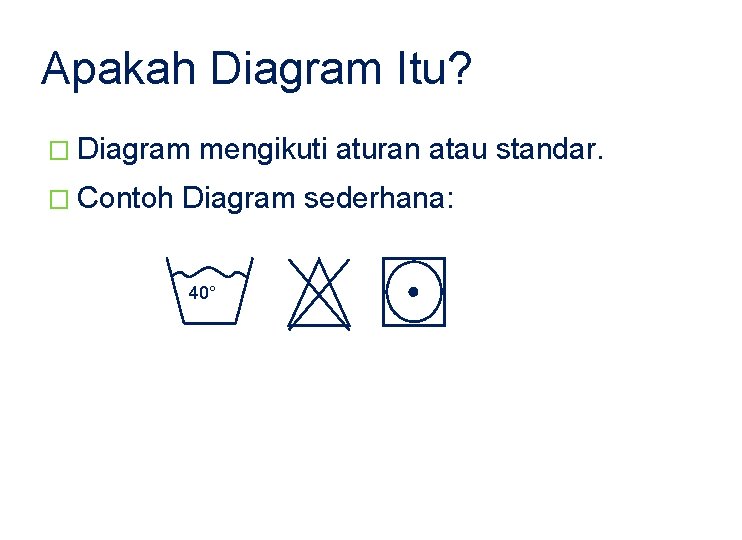 Apakah Diagram Itu?

□ Diagram mengikuti aturan atau standar.

□ Contoh Diagram sederhana:

40°